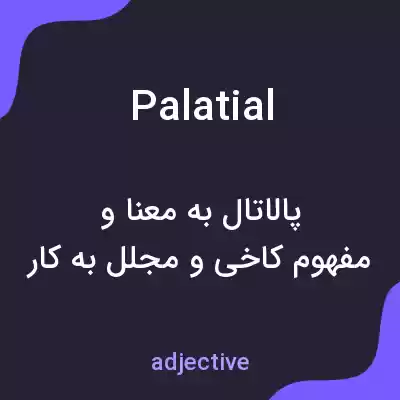 Palatial

پالاتال به معنا و
مفهوم کاخی و مجلل به کار

adjective